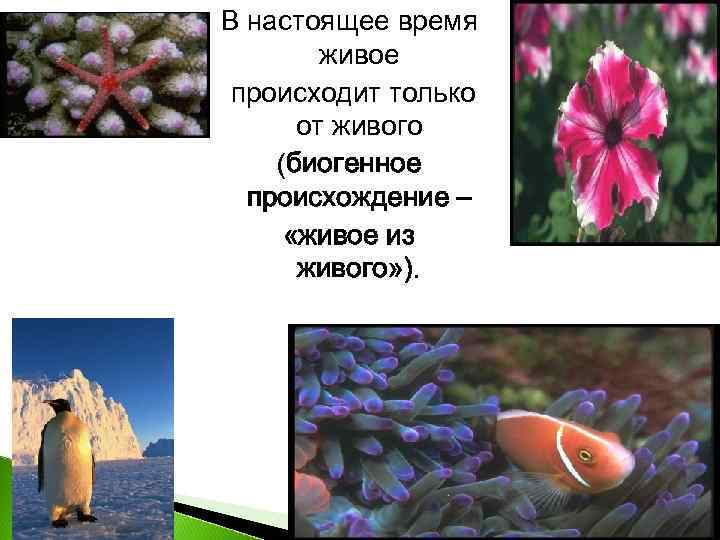 В настоящее время живое происходит только от живого

(биогенное происхождение – «живое из живого»).